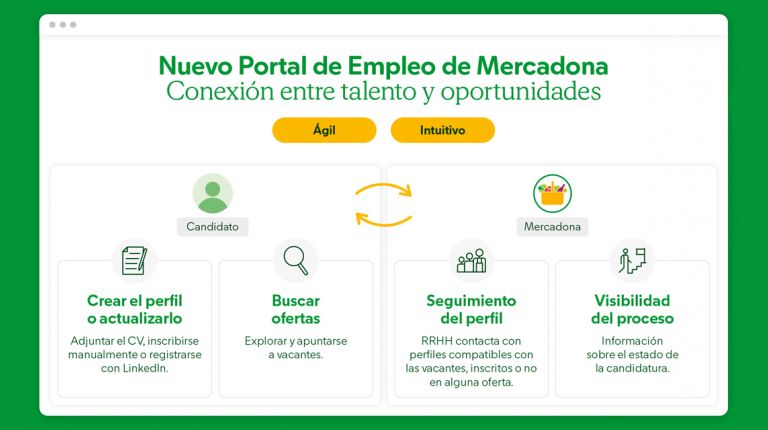 Nuevo Portal de Empleo de Mercadona
Conexión entre talento y oportunidades

Ágil

Intuitivo

Candidato

Crear el perfil o actualizarlo
Adjuntar el CV, inscribirse manualmente o registrarse con LinkedIn.

Buscar ofertas
Explorar y apuntarse a vacantes.

Mercadona

Seguimiento del perfil
RRHH contacta con perfiles compatibles con las vacantes, inscritos o no en alguna oferta.

Visibilidad del proceso
Información sobre el estado de la candidatura.